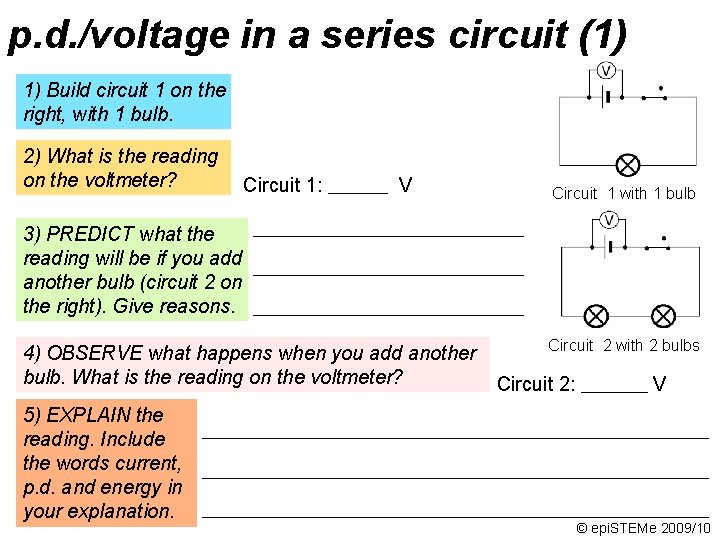 p.d./voltage in a series circuit (1)

1) Build circuit 1 on the right, with 1 bulb.

V

Circuit 1 with 1 bulb

2) What is the reading on the voltmeter?

Circuit 1: ______ V

3) PREDICT what the reading will be if you add another bulb (circuit 2 on the right). Give reasons.

V

Circuit 2 with 2 bulbs

4) OBSERVE what happens when you add another bulb. What is the reading on the voltmeter?

Circuit 2: ______ V

5) EXPLAIN the reading. Include the words current, p.d. and energy in your explanation.

© epiSTEMe 2009/10